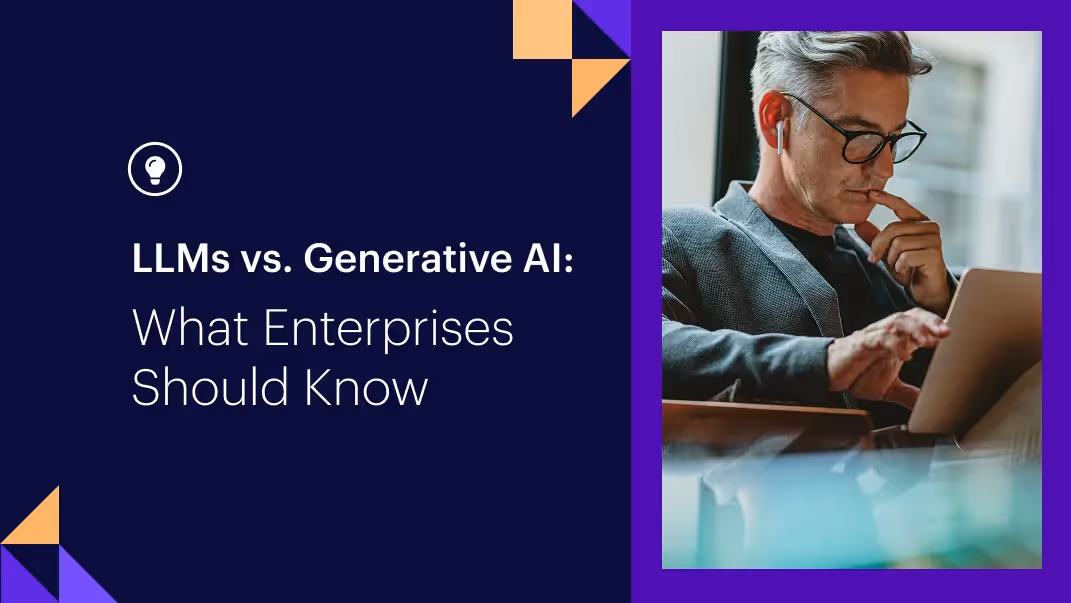 LLMs vs. Generative AI:

What Enterprises Should Know